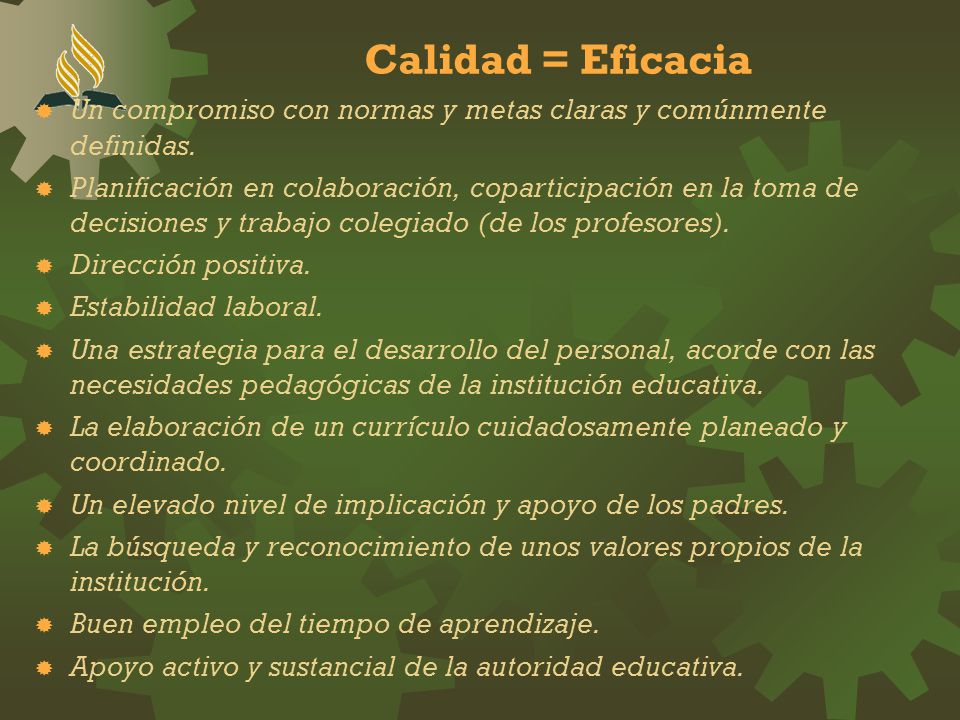 Calidad = Eficacia

Un compromiso con normas y metas claras y comúnmente definidas.

Planificación en colaboración, coparticipación en la toma de decisiones y trabajo colegiado (de los profesores).

Dirección positiva.

Estabilidad laboral.

Una estrategia para el desarrollo del personal, acorde con las necesidades pedagógicas de la institución educativa.

La elaboración de un currículo cuidadosamente planeado y coordinado.

Un elevado nivel de implicación y apoyo de los padres.

La búsqueda y reconocimiento de unos valores propios de la institución.

Buen empleo del tiempo de aprendizaje.

Apoyo activo y sustancial de la autoridad educativa.